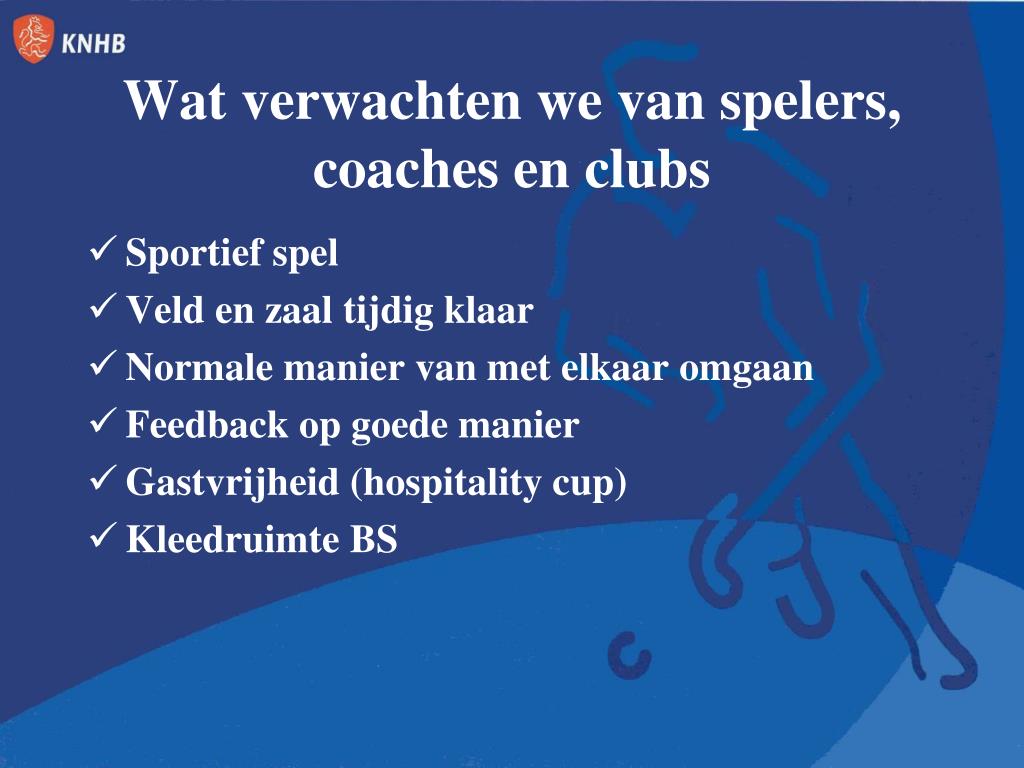 KNHB

Wat verwachten we van spelers, coaches en clubs

✓ Sportief spel
✓ Veld en zaal tijdig klaar
✓ Normale manier van met elkaar omgaan
✓ Feedback op goede manier
✓ Gastvrijheid (hospitality cup)
✓ Kleedruimte BS